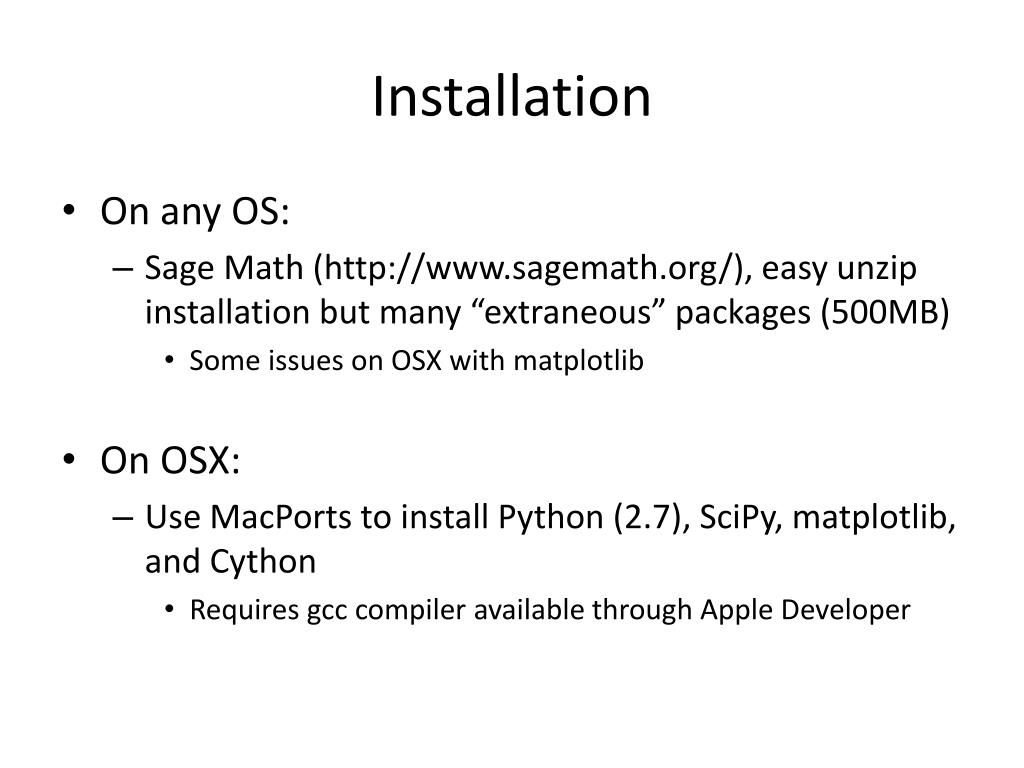 Installation

• On any OS:
  – Sage Math (http://www.sagemath.org/), easy unzip installation but many “extraneous” packages (500MB)
    • Some issues on OSX with matplotlib

• On OSX:
  – Use MacPorts to install Python (2.7), SciPy, matplotlib, and Cython
    • Requires gcc compiler available through Apple Developer